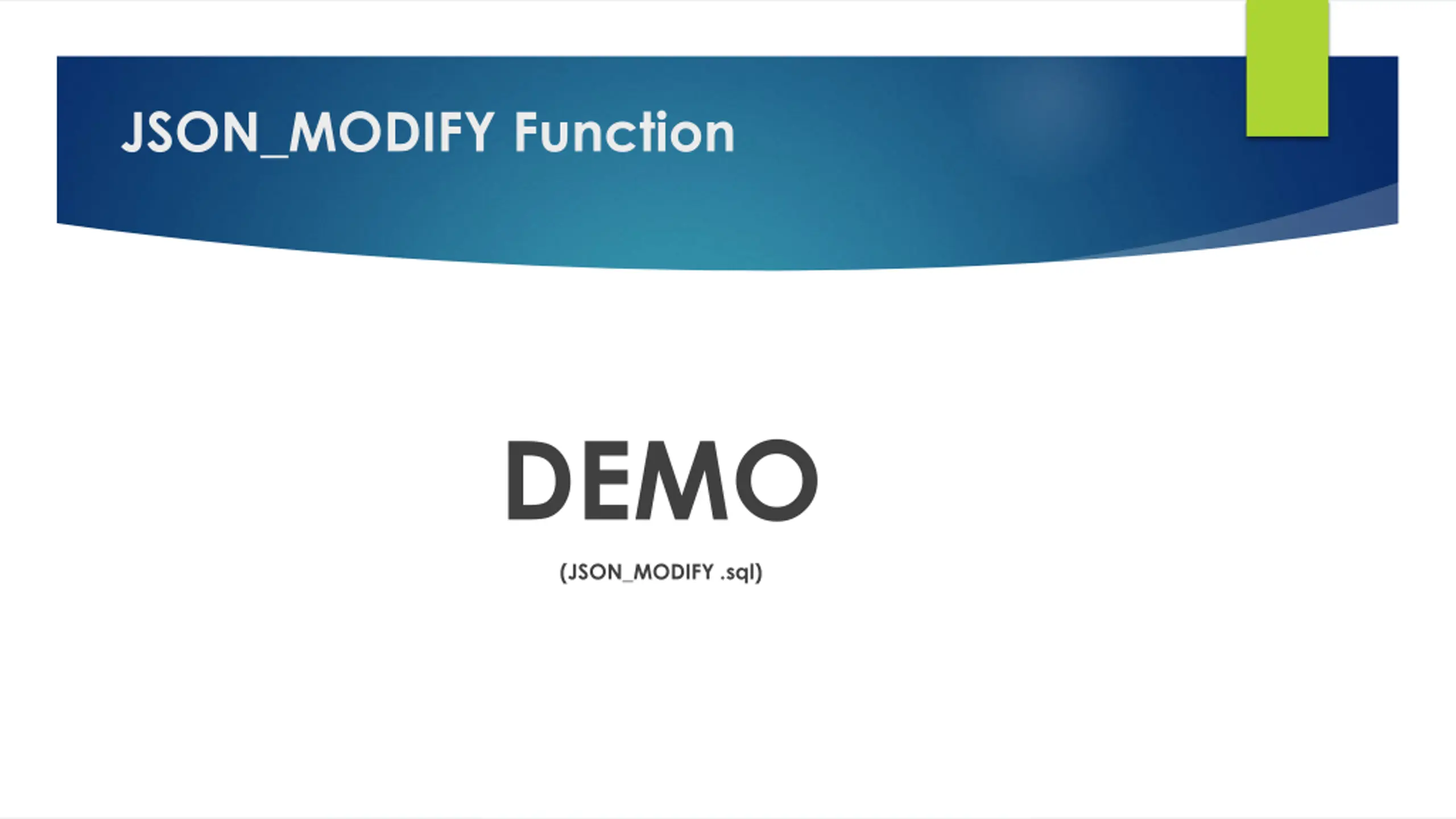 JSON_MODIFY Function

DEMO

(JSON_MODIFY .sql)